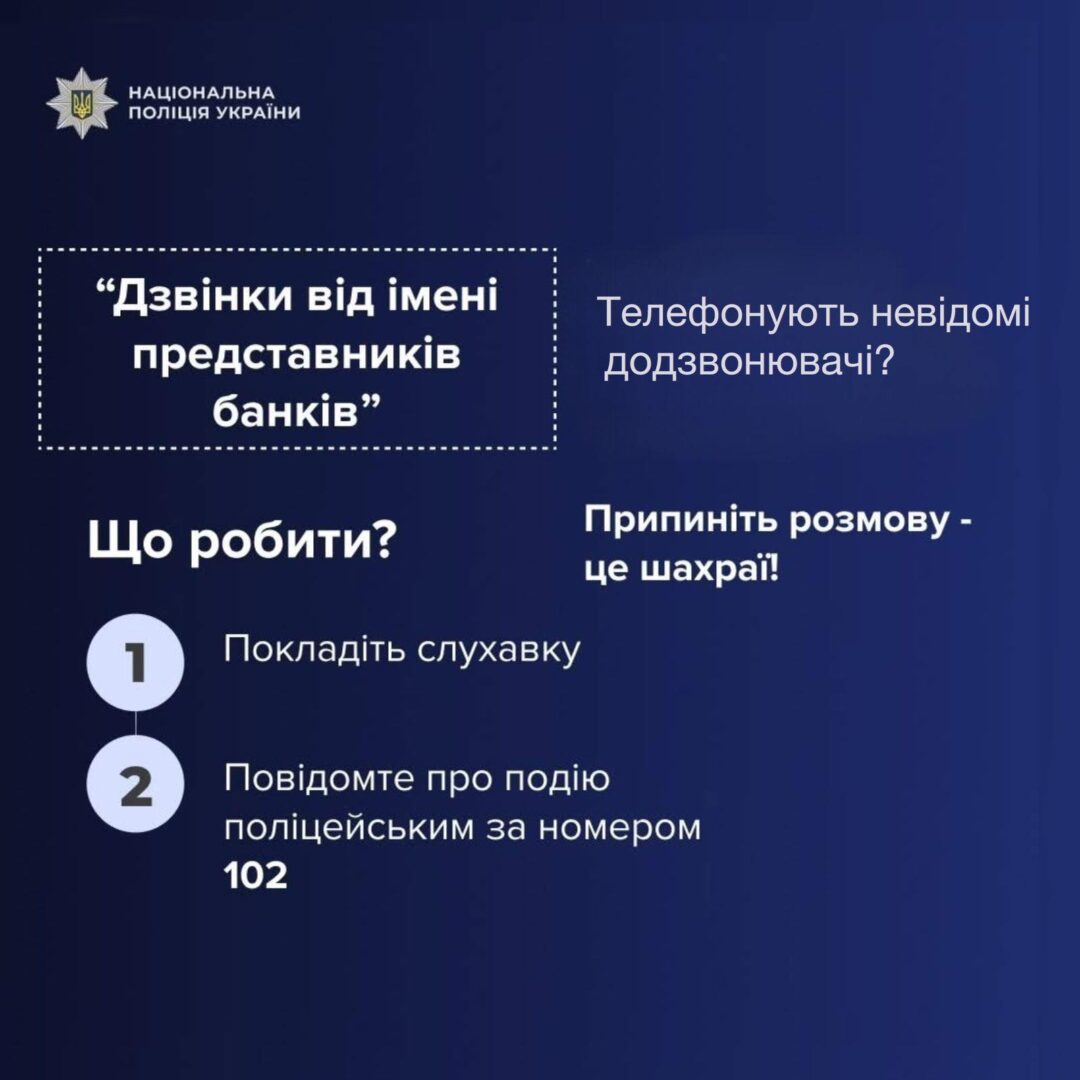 НАЦІОНАЛЬНА ПОЛІЦІЯ УКРАЇНИ

“Дзвінки від імені представників банків”

Телефонують невідомі додзвонювачі?

Що робити?

Припиніть розмову - це шахраї!

1 Покладіть слухавку

2 Повідомте про подію поліцейським за номером 102